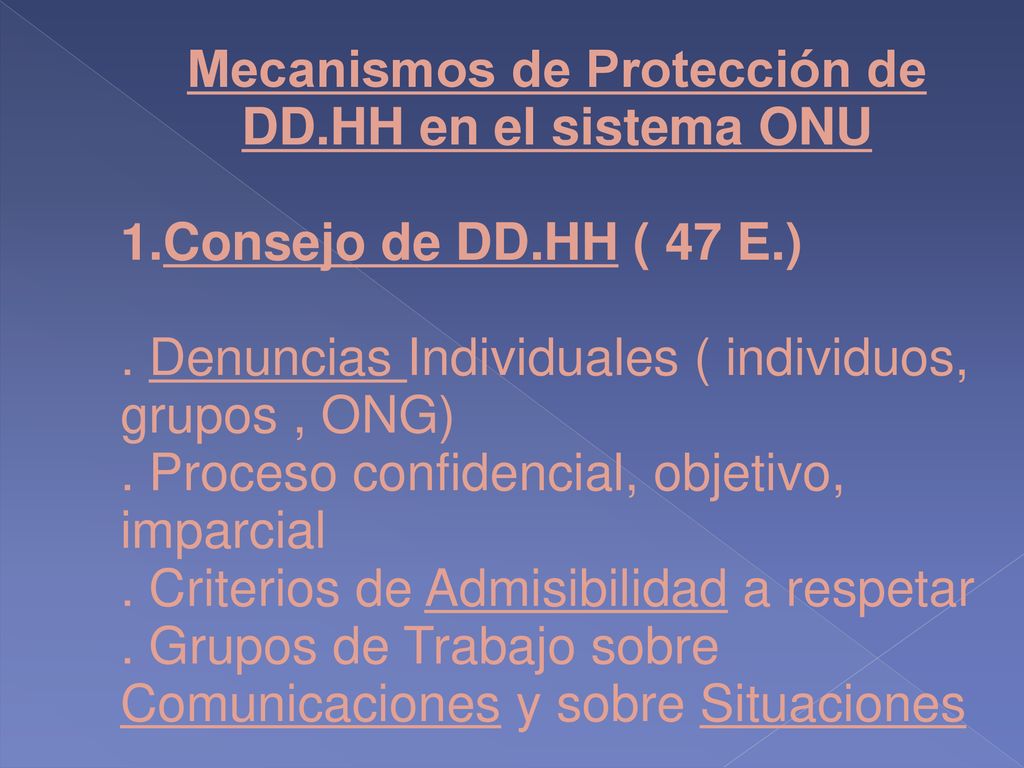 Mecanismos de Protección de DD.HH en el sistema ONU

1.Consejo de DD.HH ( 47 E.)

. Denuncias Individuales ( individuos, grupos , ONG)
. Proceso confidencial, objetivo, imparcial
. Criterios de Admisibilidad a respetar
. Grupos de Trabajo sobre Comunicaciones y sobre Situaciones